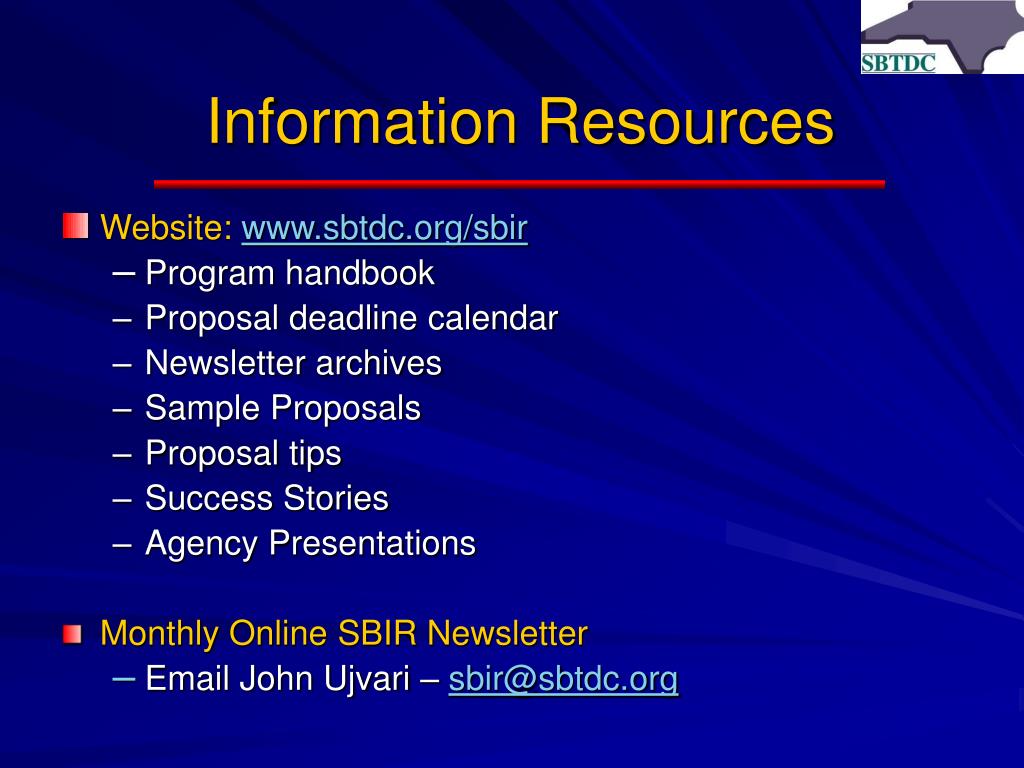 SBTDC

Information Resources

Website: www.sbtdc.org/sbir
– Program handbook
– Proposal deadline calendar
– Newsletter archives
– Sample Proposals
– Proposal tips
– Success Stories
– Agency Presentations

Monthly Online SBIR Newsletter
– Email John Ujvari – sbir@sbtdc.org